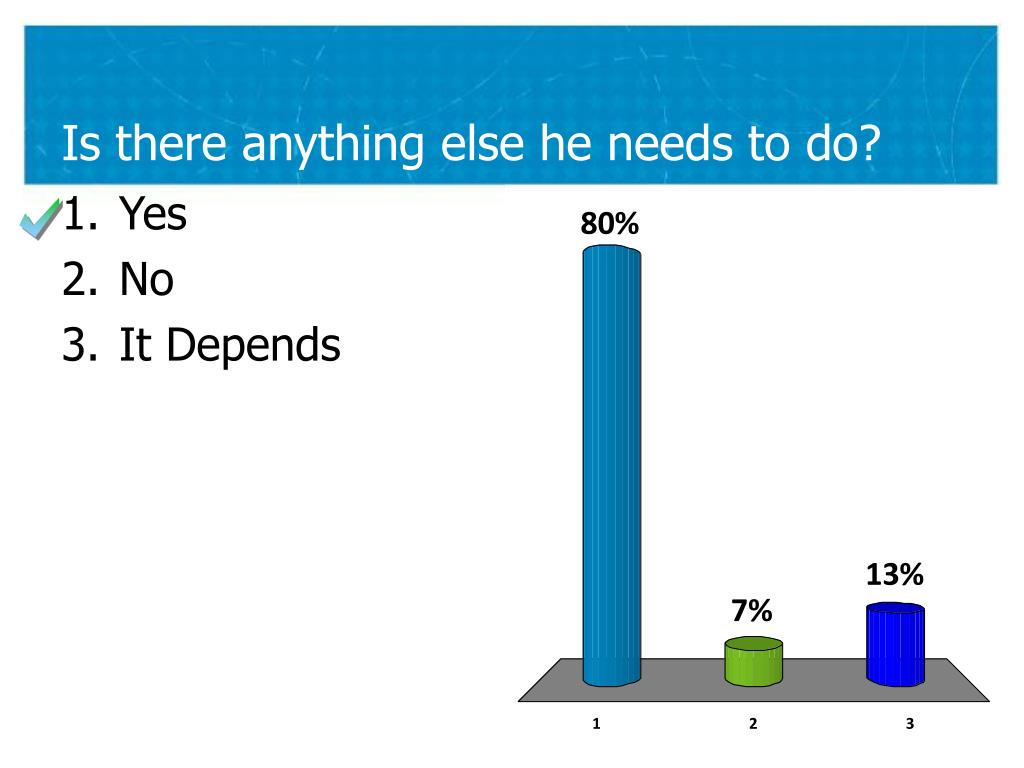 Is there anything else he needs to do?

1. Yes
2. No
3. It Depends

80%
7%
13%

1
2
3